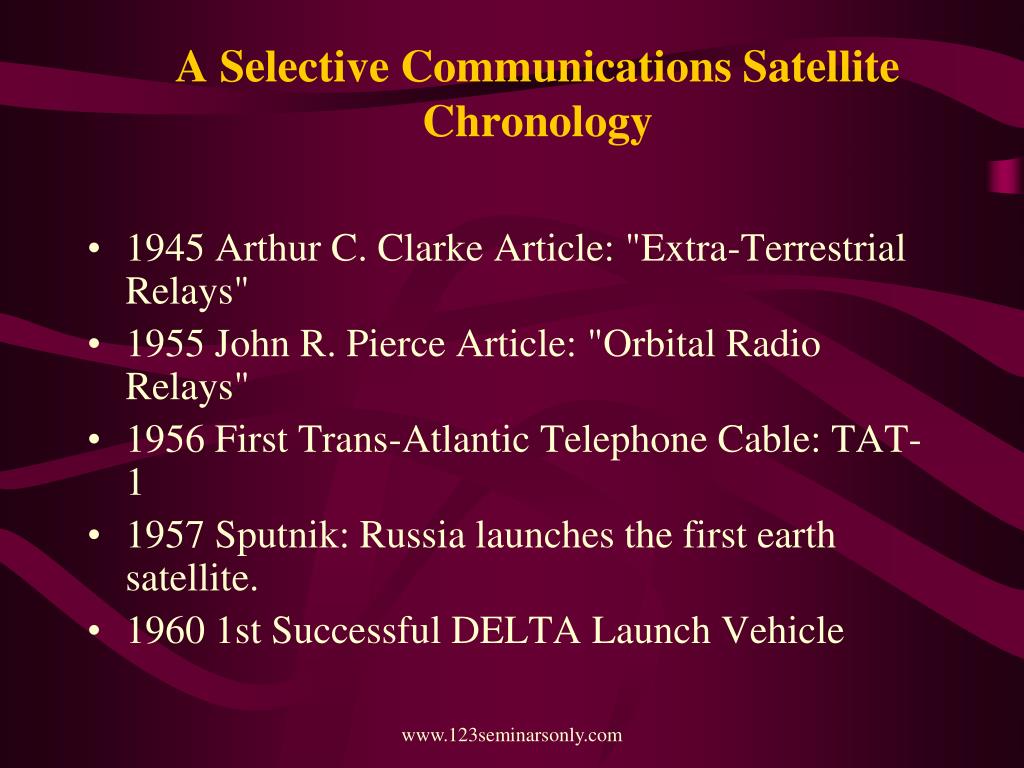 A Selective Communications Satellite Chronology

• 1945 Arthur C. Clarke Article: "Extra-Terrestrial Relays"
• 1955 John R. Pierce Article: "Orbital Radio Relays"
• 1956 First Trans-Atlantic Telephone Cable: TAT-1
• 1957 Sputnik: Russia launches the first earth satellite.
• 1960 1st Successful DELTA Launch Vehicle

www.123seminarsonly.com